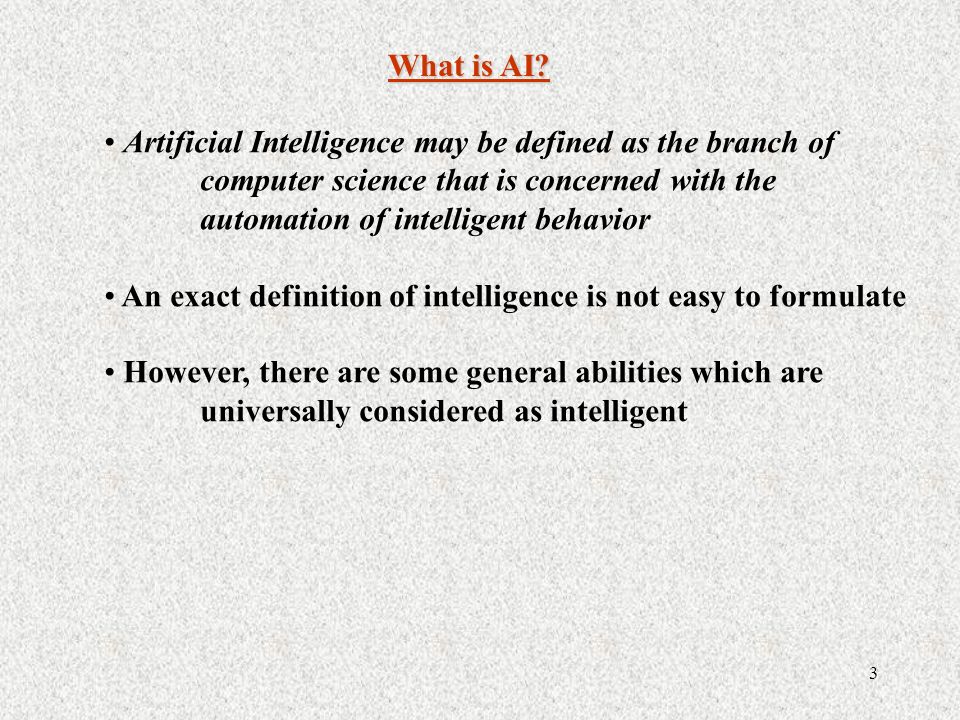 What is AI?

• Artificial Intelligence may be defined as the branch of computer science that is concerned with the automation of intelligent behavior

• An exact definition of intelligence is not easy to formulate

• However, there are some general abilities which are universally considered as intelligent

3